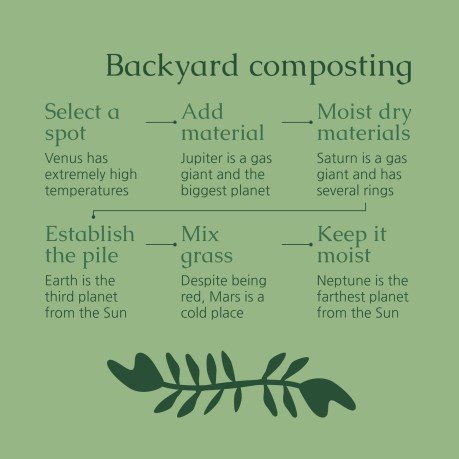 Backyard composting

Select a spot

Venus has extremely high temperatures

Add material

Jupiter is a gas giant and the biggest planet

Moist dry materials

Saturn is a gas giant and has several rings

Establish the pile

Earth is the third planet from the Sun

Mix grass

Despite being red, Mars is a cold place

Keep it moist

Neptune is the farthest planet from the Sun